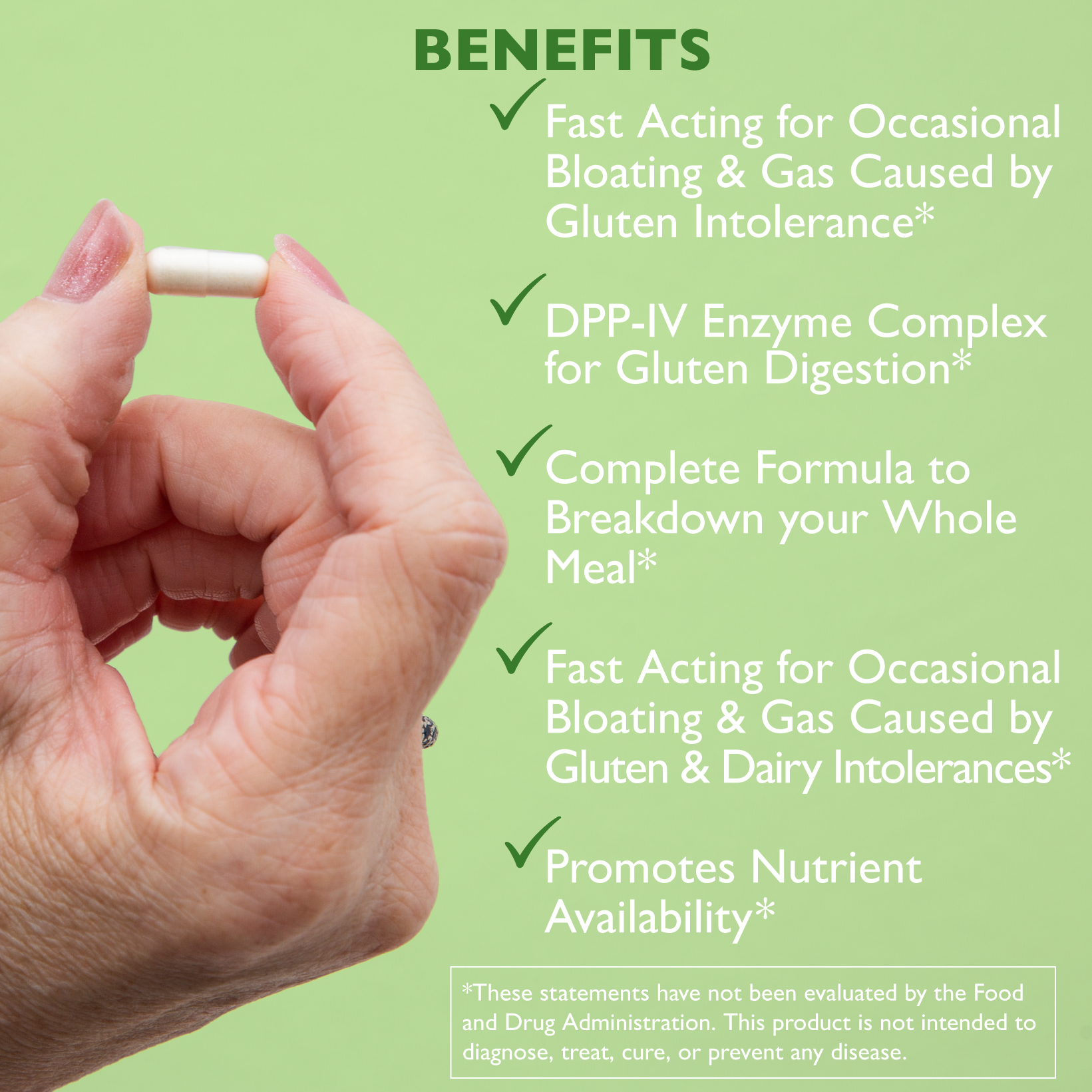 BENEFITS

✓ Fast Acting for Occasional Bloating & Gas Caused by Gluten Intolerance*

✓ DPP-IV Enzyme Complex for Gluten Digestion*

✓ Complete Formula to Breakdown your Whole Meal*

✓ Fast Acting for Occasional Bloating & Gas Caused by Gluten & Dairy Intolerances*

✓ Promotes Nutrient Availability*

*These statements have not been evaluated by the Food and Drug Administration. This product is not intended to diagnose, treat, cure, or prevent any disease.